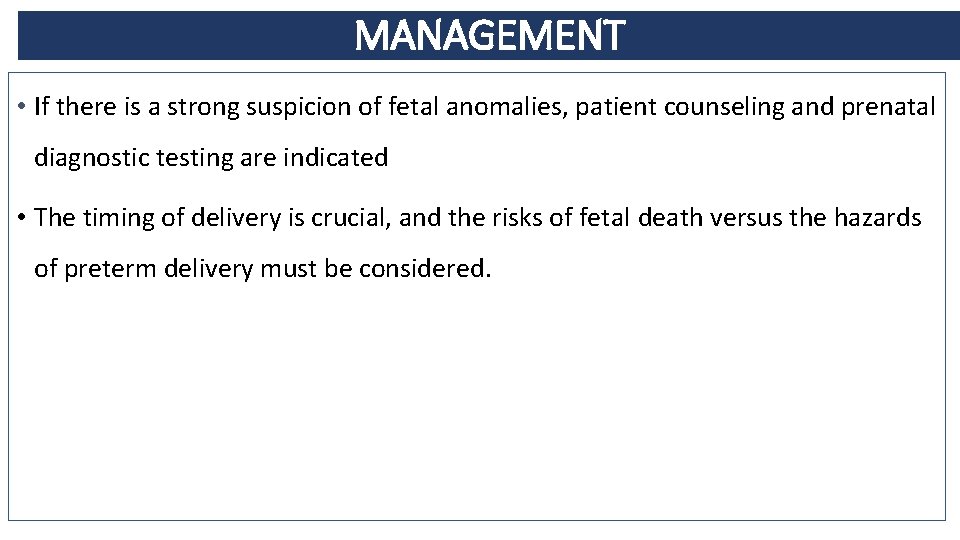 MANAGEMENT

• If there is a strong suspicion of fetal anomalies, patient counseling and prenatal diagnostic testing are indicated

• The timing of delivery is crucial, and the risks of fetal death versus the hazards of preterm delivery must be considered.